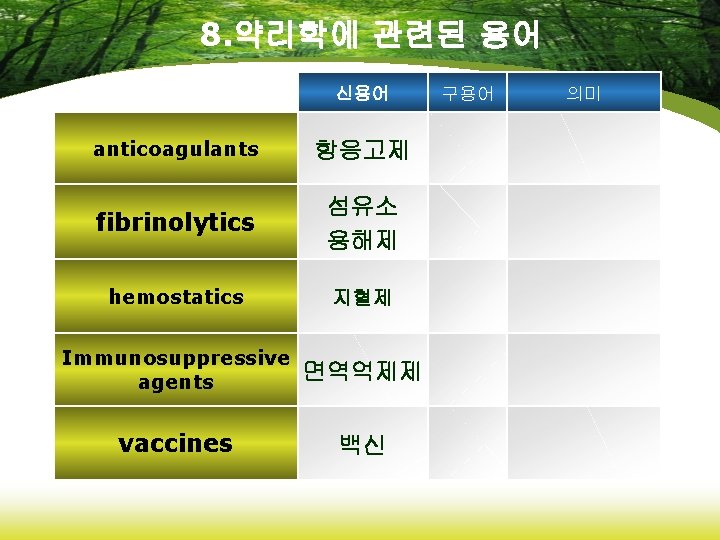 8.약리학에 관련된 용어

| | 신용어 | 구용어 | 의미 |
|---|---|---|---|
| anticoagulants | 항응고제 | | |
| fibrinolytics | 섬유소 용해제 | | |
| hemostatics | 지혈제 | | |
| Immunosuppressive agents | 면역억제제 | | |
| vaccines | 백신 | | |